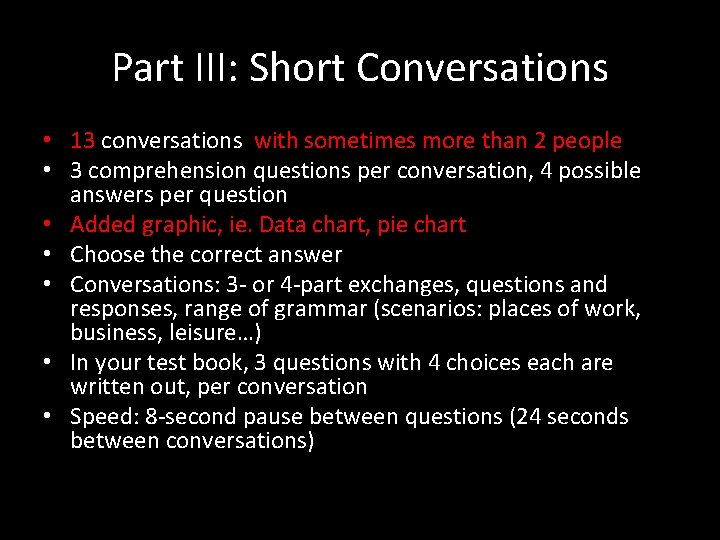 Part III: Short Conversations

• 13 conversations with sometimes more than 2 people
• 3 comprehension questions per conversation, 4 possible answers per question
• Added graphic, ie. Data chart, pie chart
• Choose the correct answer
• Conversations: 3- or 4-part exchanges, questions and responses, range of grammar (scenarios: places of work, business, leisure…)
• In your test book, 3 questions with 4 choices each are written out, per conversation
• Speed: 8-second pause between questions (24 seconds between conversations)